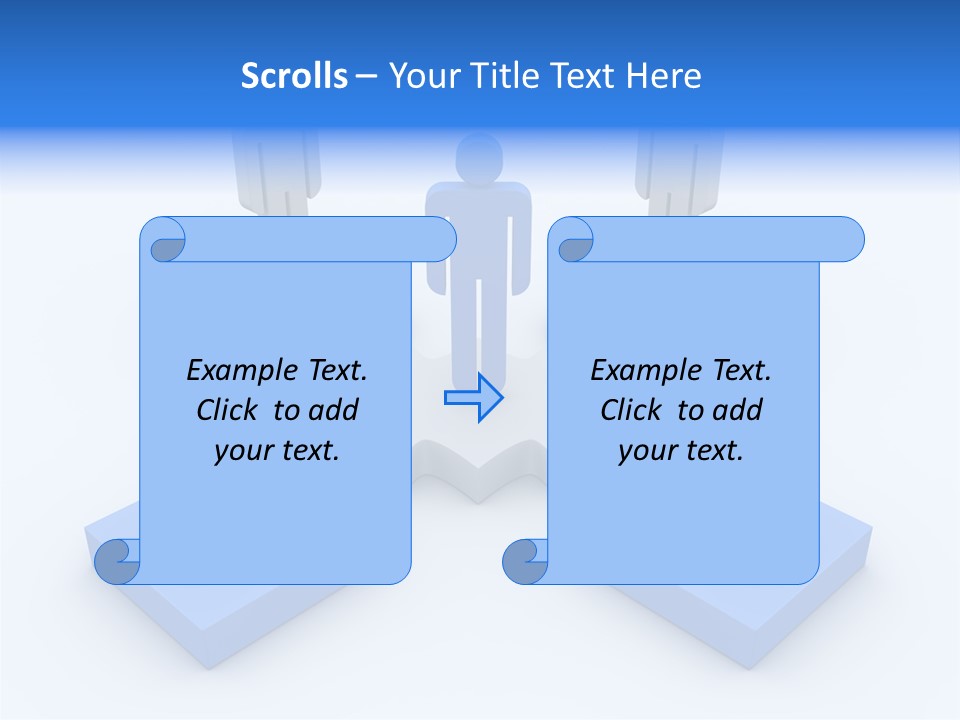 Scrolls – Your Title Text Here

Example Text. Click to add your text.

Example Text. Click to add your text.